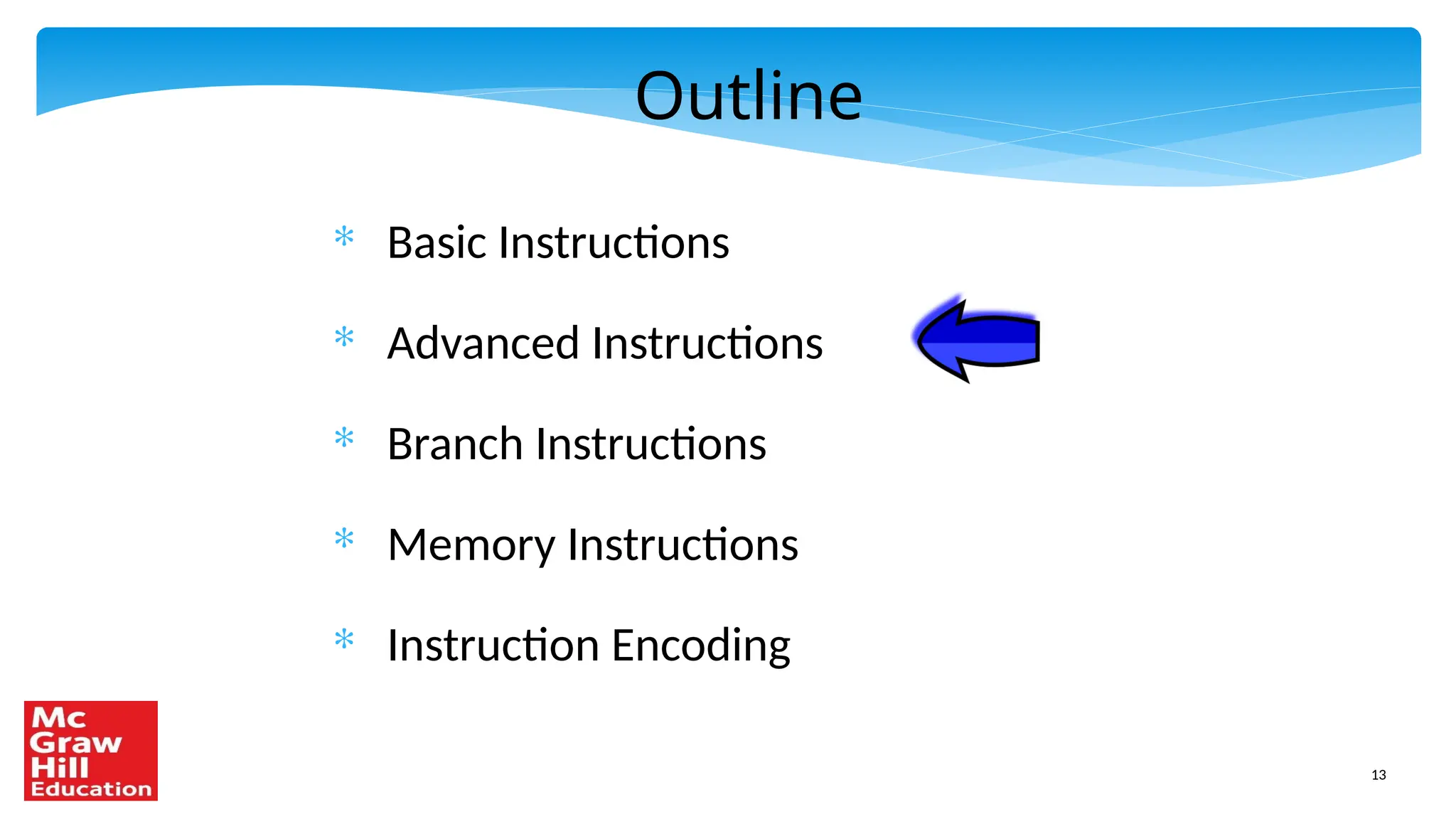 Outline

* Basic Instructions

* Advanced Instructions

* Branch Instructions

* Memory Instructions

* Instruction Encoding

Mc Graw Hill Education

13